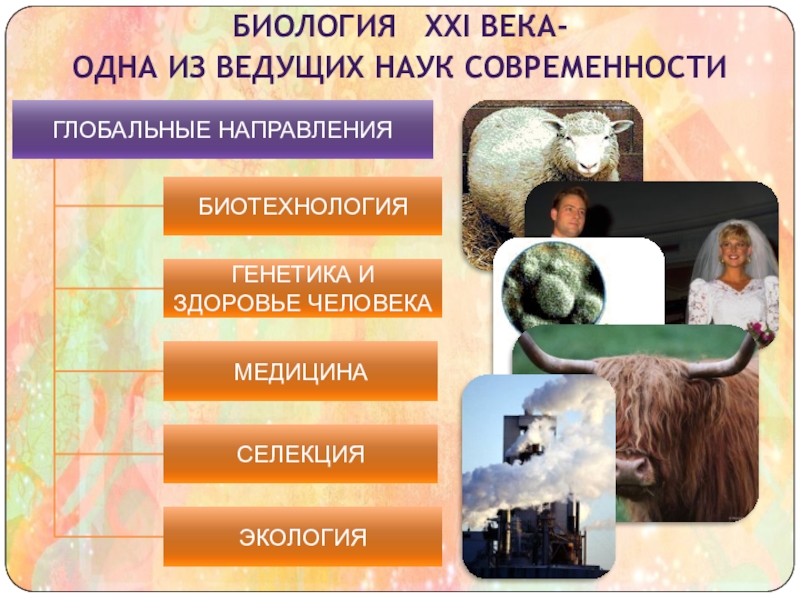 БИОЛОГИЯ XXI ВЕКА-
ОДНА ИЗ ВЕДУЩИХ НАУК СОВРЕМЕННОСТИ

ГЛОБАЛЬНЫЕ НАПРАВЛЕНИЯ

БИОТЕХНОЛОГИЯ

ГЕНЕТИКА И ЗДОРОВЬЕ ЧЕЛОВЕКА

МЕДИЦИНА

СЕЛЕКЦИЯ

ЭКОЛОГИЯ